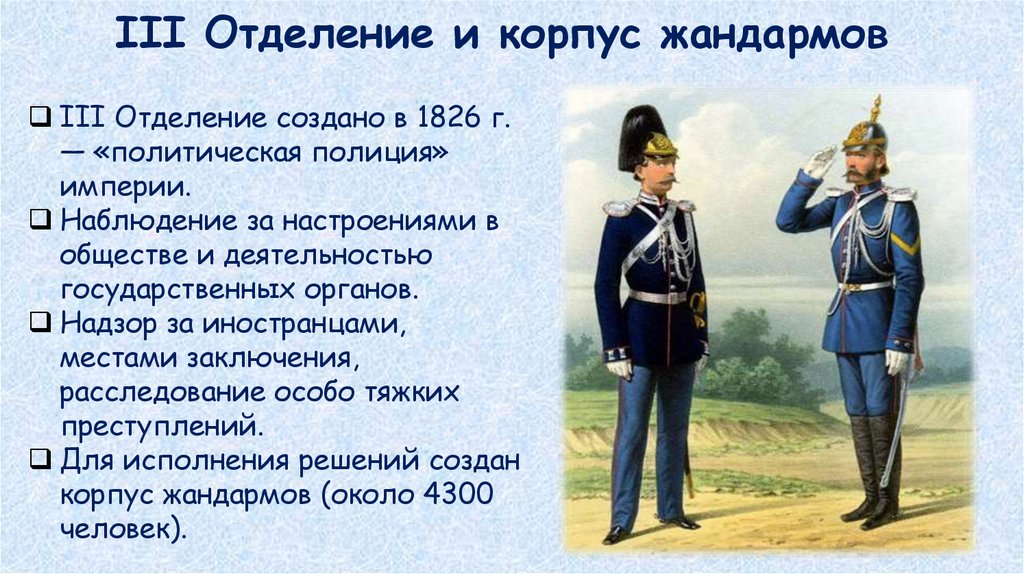 III Отделение и корпус жандармов

❑ III Отделение создано в 1826 г. — «политическая полиция» империи.
❑ Наблюдение за настроениями в обществе и деятельностью государственных органов.
❑ Надзор за иностранцами, местами заключения, расследование особо тяжких преступлений.
❑ Для исполнения решений создан корпус жандармов (около 4300 человек).